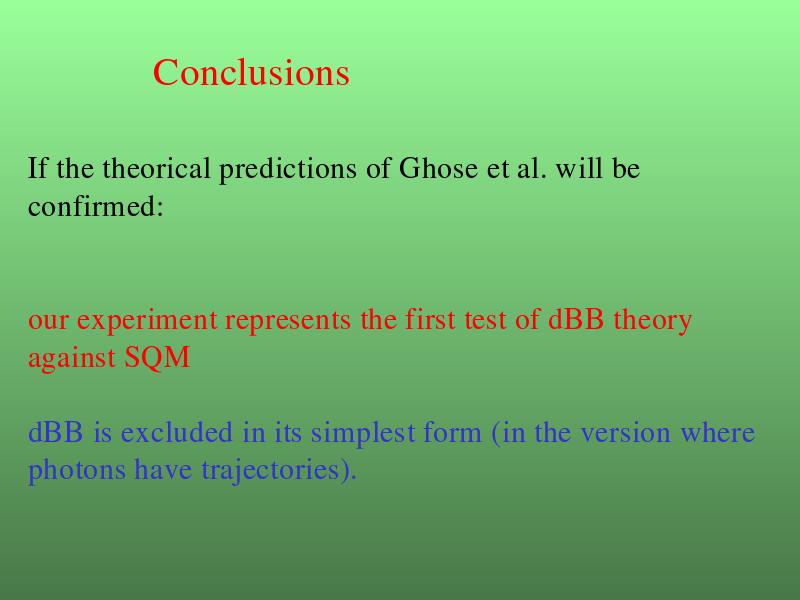 Conclusions

If the theorical predictions of Ghose et al. will be confirmed:

our experiment represents the first test of dBB theory against SQM

dBB is excluded in its simplest form (in the version where photons have trajectories).